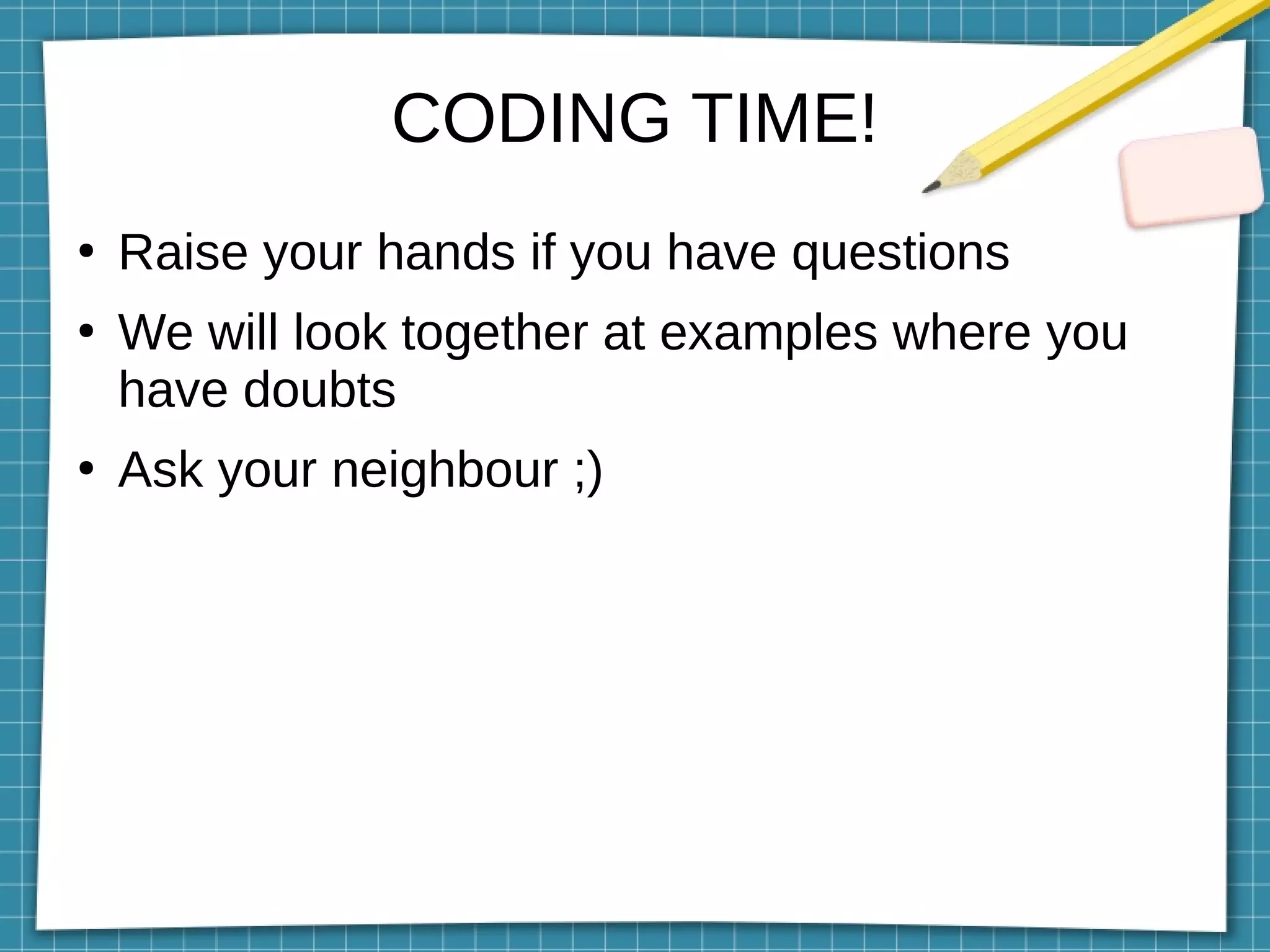 CODING TIME!

• Raise your hands if you have questions
• We will look together at examples where you have doubts
• Ask your neighbour ;)